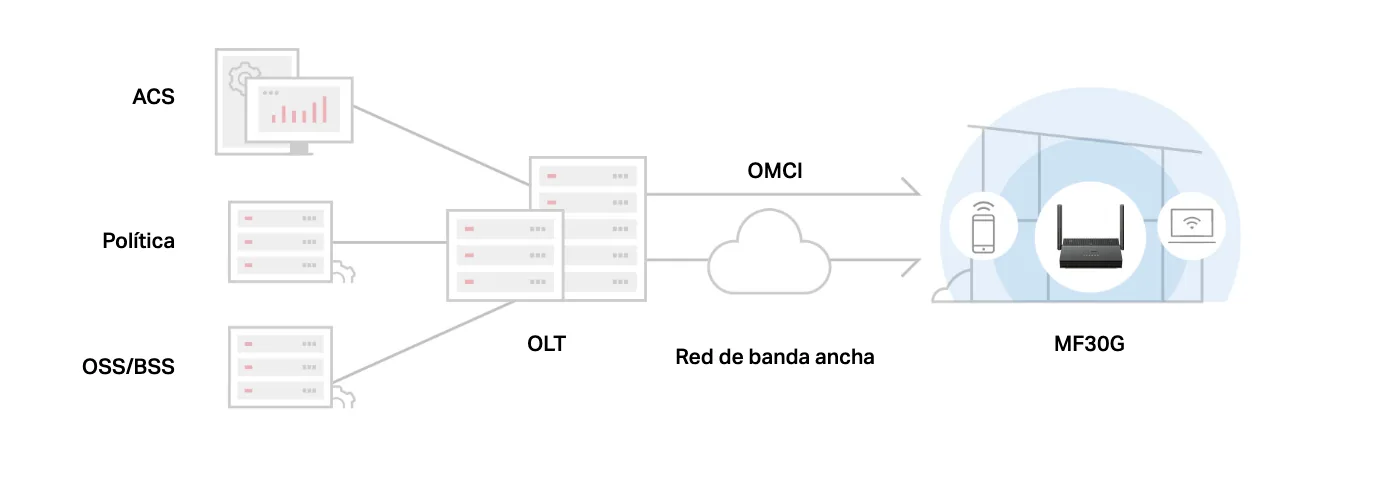 ACS

Política

OSS/BSS

OLT

OMCI

Red de banda ancha

MF30G